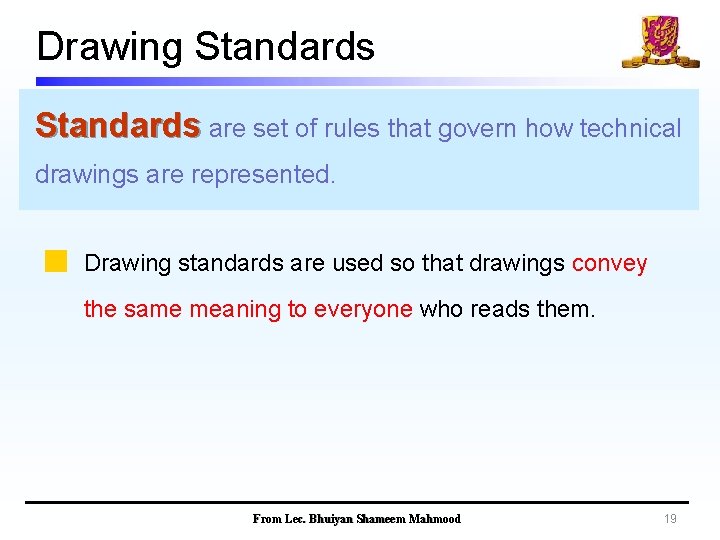 Drawing Standards

Standards are set of rules that govern how technical drawings are represented.

Drawing standards are used so that drawings convey the same meaning to everyone who reads them.

From Lec. Bhuiyan Shameem Mahmood

19